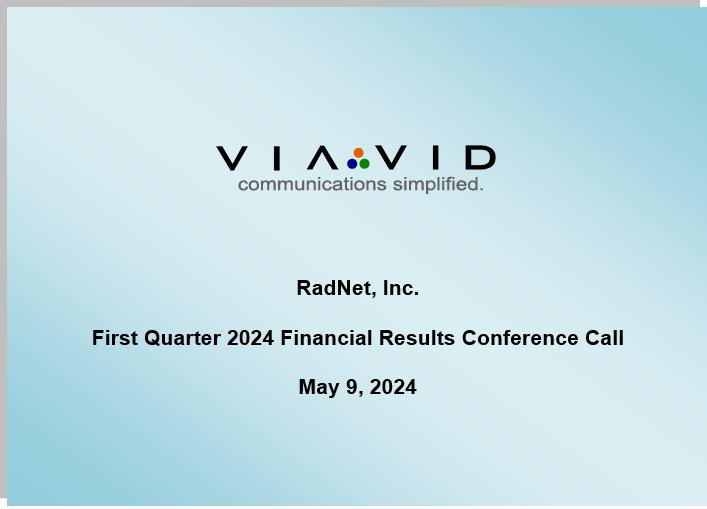 VIAVID
communications simplified.

RadNet, Inc.

First Quarter 2024 Financial Results Conference Call

May 9, 2024